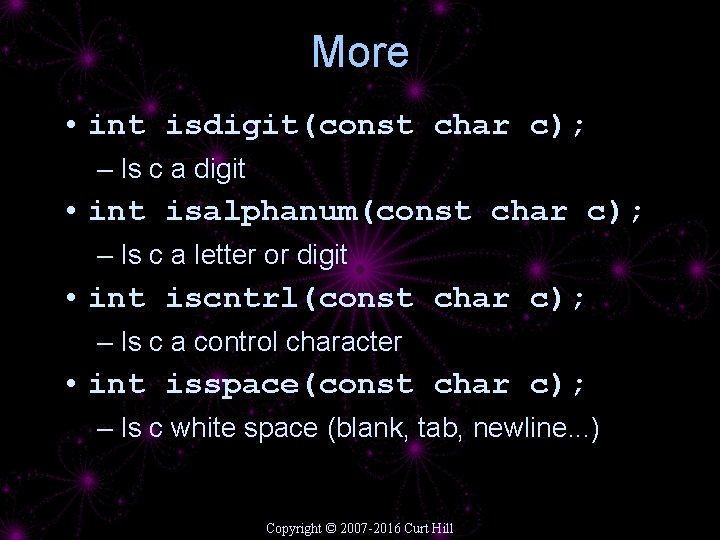 More

• int isdigit(const char c);
– Is c a digit
• int isalphanum(const char c);
– Is c a letter or digit
• int iscntrl(const char c);
– Is c a control character
• int isspace(const char c);
– Is c white space (blank, tab, newline...)

Copyright © 2007-2016 Curt Hill